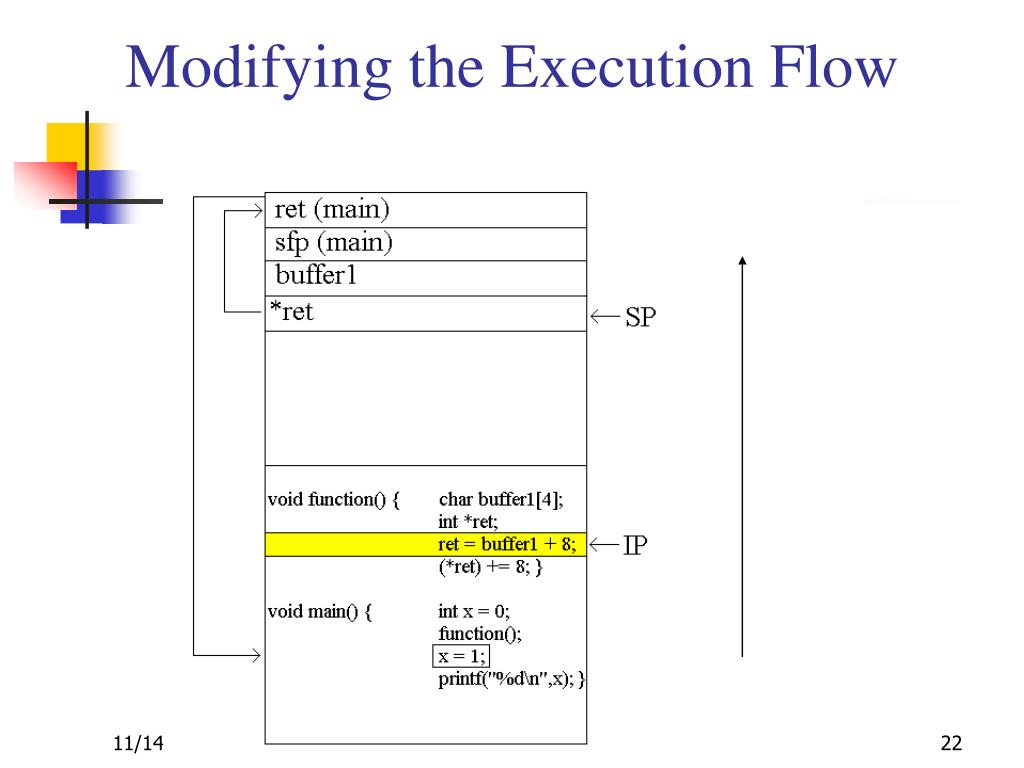 Modifying the Execution Flow

ret (main)
sfp (main)
buffer1
*ret

SP

void function() { char buffer1[4];
int *ret;
ret = buffer1 + 8;
(*ret) += 8; }

IP

void main() { int x = 0;
function();
x = 1;
printf("%d\n",x); }

11/14

22